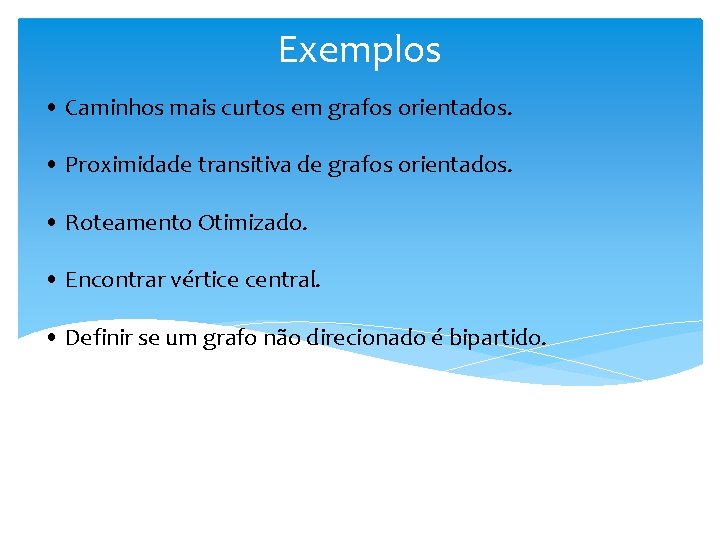 Exemplos

• Caminhos mais curtos em grafos orientados.

• Proximidade transitiva de grafos orientados.

• Roteamento Otimizado.

• Encontrar vértice central.

• Definir se um grafo não direcionado é bipartido.